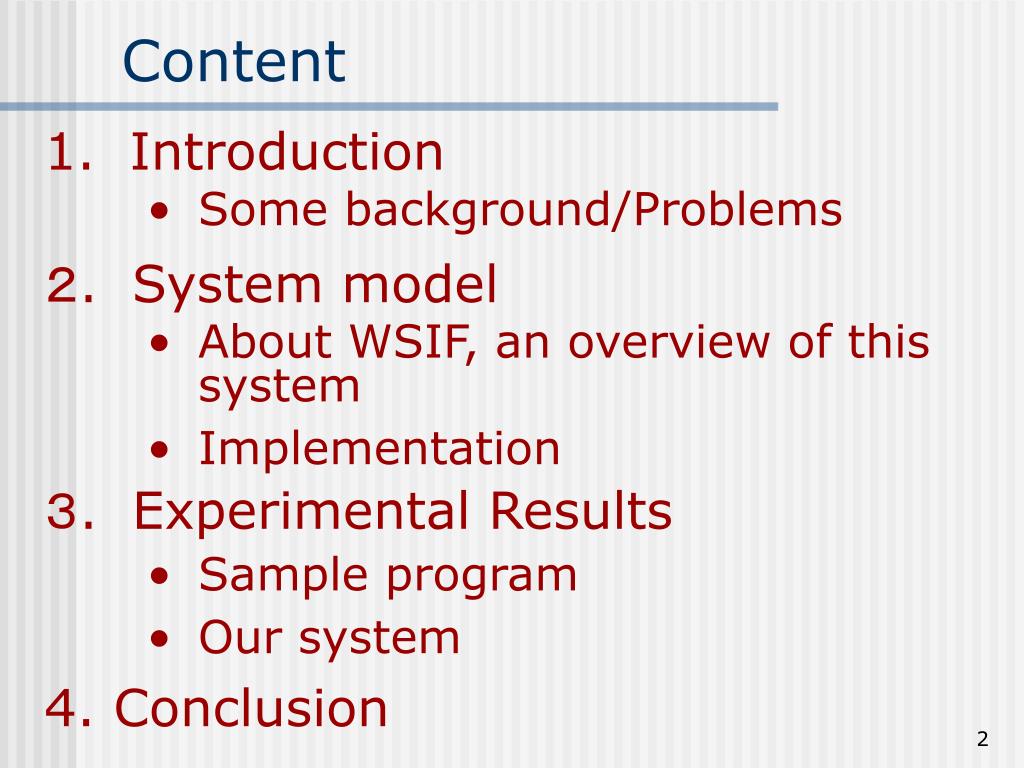 Content

1. Introduction
• Some background/Problems

2. System model
• About WSIF, an overview of this system
• Implementation

3. Experimental Results
• Sample program
• Our system

4. Conclusion

2